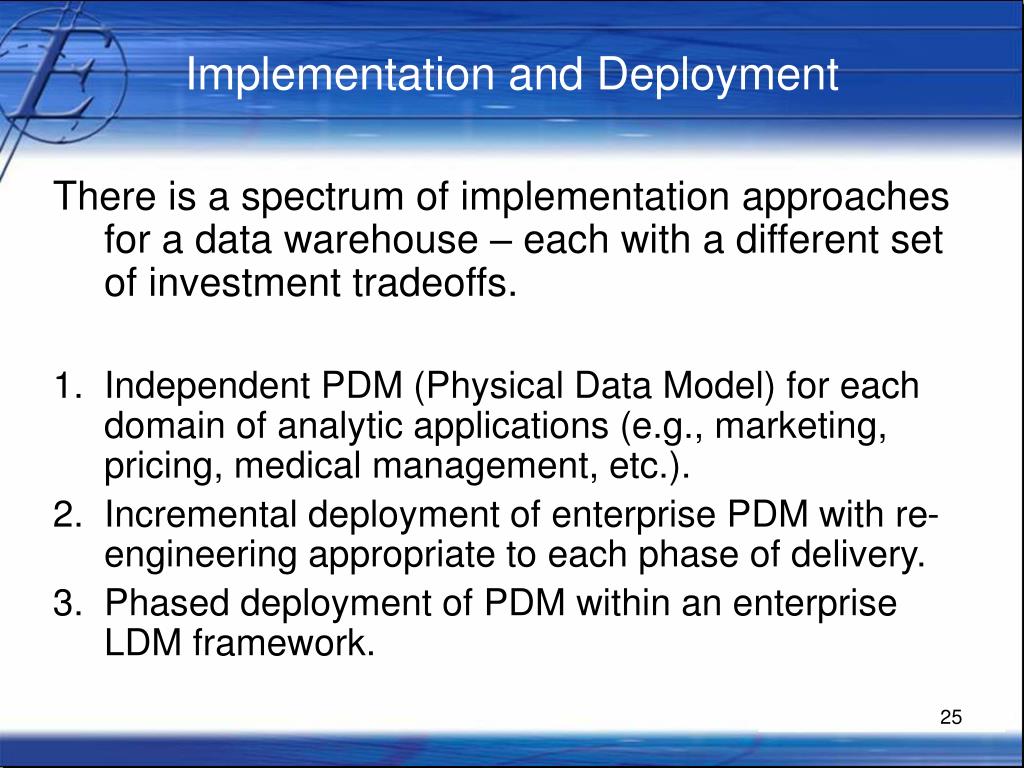 Implementation and Deployment

There is a spectrum of implementation approaches for a data warehouse – each with a different set of investment tradeoffs.

1. Independent PDM (Physical Data Model) for each domain of analytic applications (e.g., marketing, pricing, medical management, etc.).
2. Incremental deployment of enterprise PDM with re-engineering appropriate to each phase of delivery.
3. Phased deployment of PDM within an enterprise LDM framework.

25